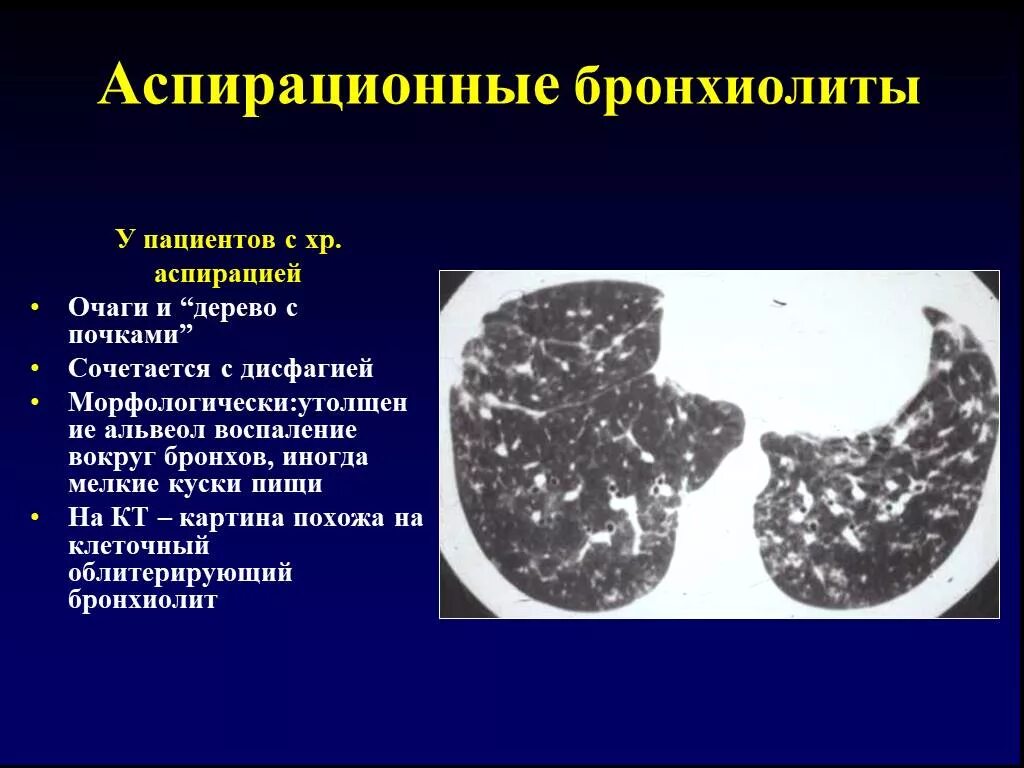 Аспирационные бронхиолиты

У пациентов с хр. аспирацией

• Очаги и “дерево с почками”
• Сочетается с дисфагией
• Морфологически:утолщение альвеол воспаление вокруг бронхов, иногда мелкие куски пищи
• На КТ – картина похожа на клеточный облитерирующий бронхиолит